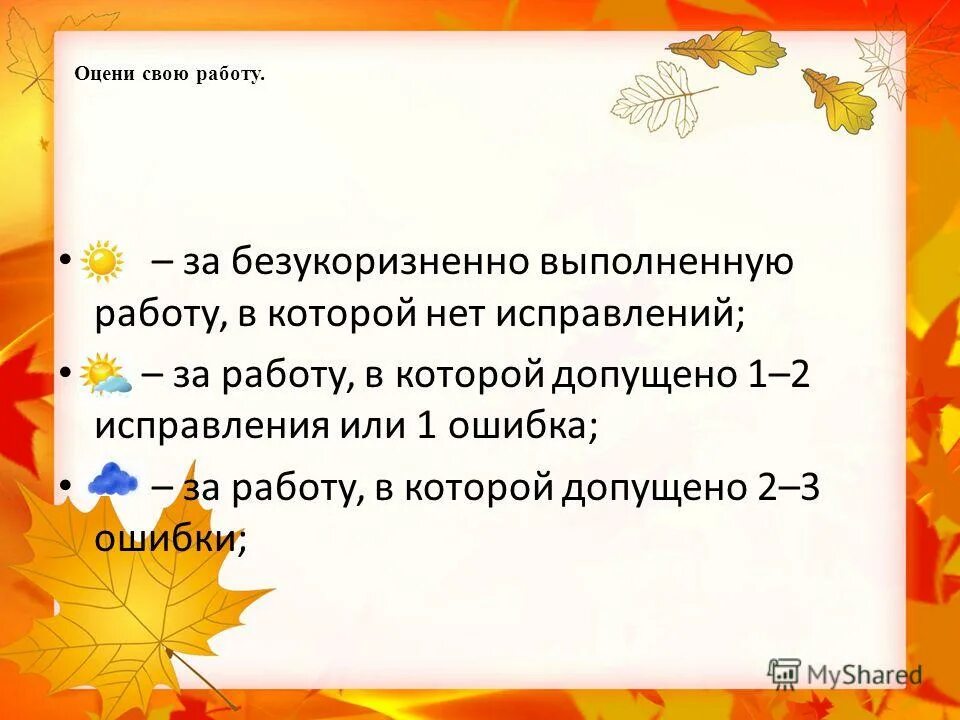 Оцени свою работу.

• – за безукоризненно выполненную работу, в которой нет исправлений;

• – за работу, в которой допущено 1–2 исправления или 1 ошибка;

• – за работу, в которой допущено 2–3 ошибки;

MyShared